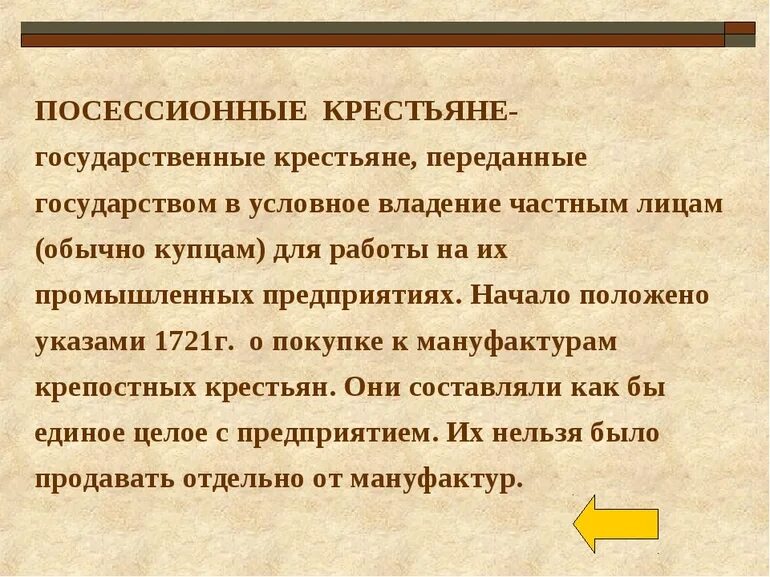 ПОСЕССИОННЫЕ КРЕСТЬЯНЕ- государственные крестьяне, переданные государством в условное владение частным лицам (обычно купцам) для работы на их промышленных предприятиях. Начало положено указами 1721г. о покупке к мануфактурам крепостных крестьян. Они составляли как бы единое целое с предприятием. Их нельзя было продавать отдельно от мануфактур.